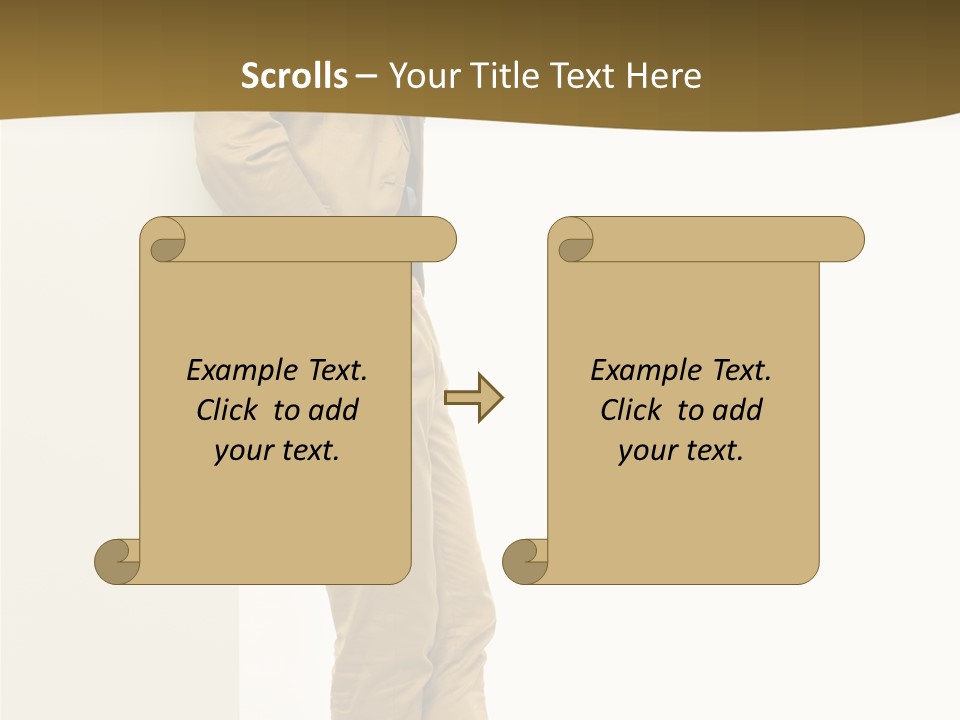 Scrolls – Your Title Text Here

Example Text.
Click to add
your text.

Example Text.
Click to add
your text.